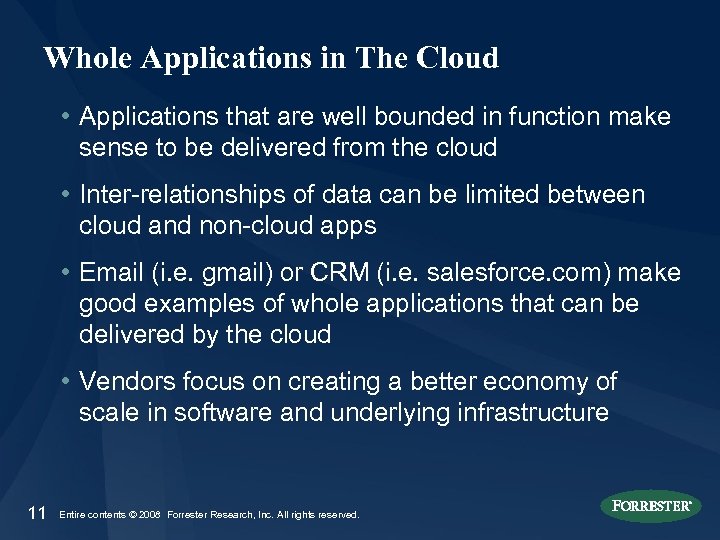 Whole Applications in The Cloud

• Applications that are well bounded in function make sense to be delivered from the cloud

• Inter-relationships of data can be limited between cloud and non-cloud apps

• Email (i.e. gmail) or CRM (i.e. salesforce.com) make good examples of whole applications that can be delivered by the cloud

• Vendors focus on creating a better economy of scale in software and underlying infrastructure

11 Entire contents © 2008 Forrester Research, Inc. All rights reserved.

FORRESTER®